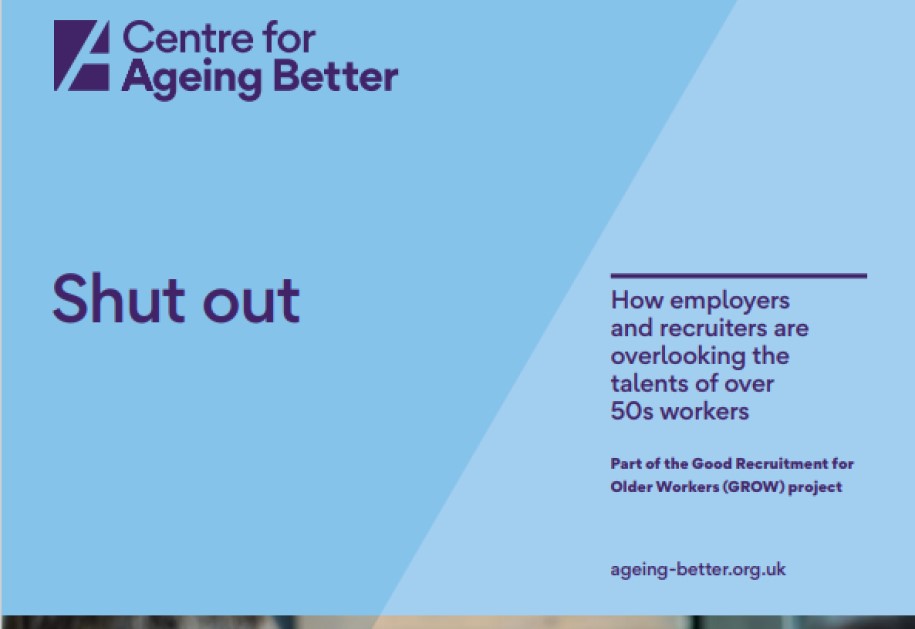 Centre for Ageing Better

Shut out

How employers and recruiters are overlooking the talents of over 50s workers

Part of the Good Recruitment for Older Workers (GROW) project

ageing-better.org.uk